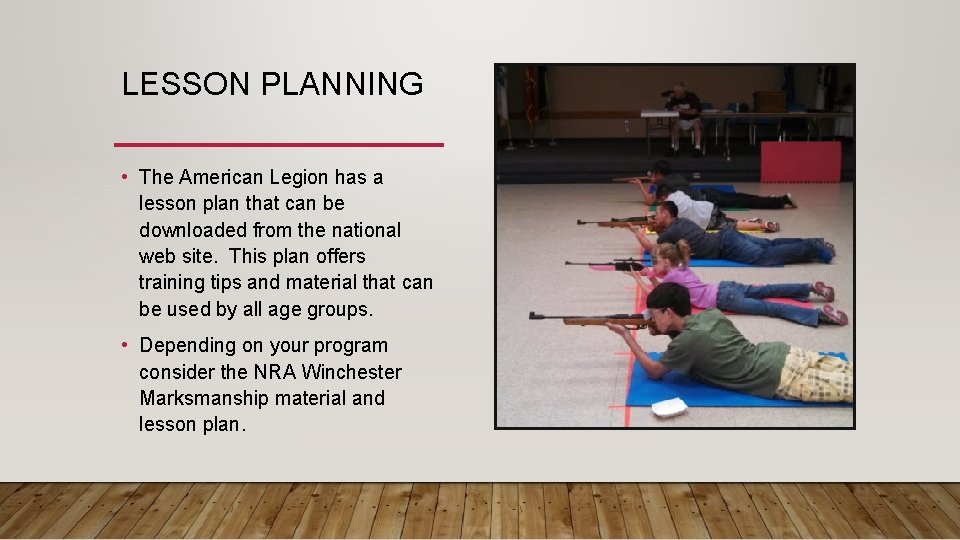 LESSON PLANNING

• The American Legion has a lesson plan that can be downloaded from the national web site. This plan offers training tips and material that can be used by all age groups.

• Depending on your program consider the NRA Winchester Marksmanship material and lesson plan.